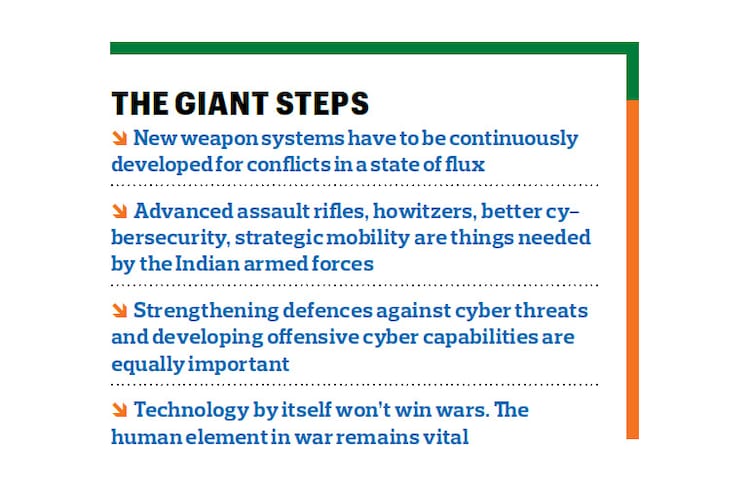 THE GIANT STEPS

New weapon systems have to be continuously developed for conflicts in a state of flux

Advanced assault rifles, howitzers, better cybersecurity, strategic mobility are things needed by the Indian armed forces

Strengthening defences against cyber threats and developing offensive cyber capabilities are equally important

Technology by itself won't win wars. The human element in war remains vital